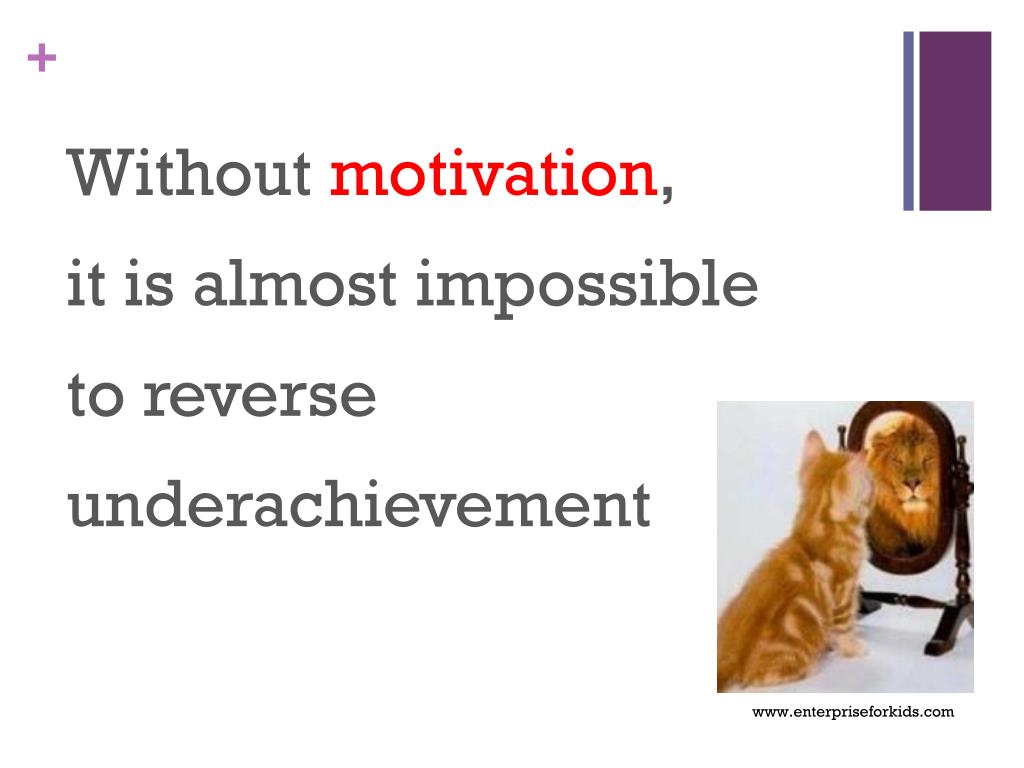 +

Without motivation,
it is almost impossible
to reverse
underachievement

www.enterpriseforkids.com